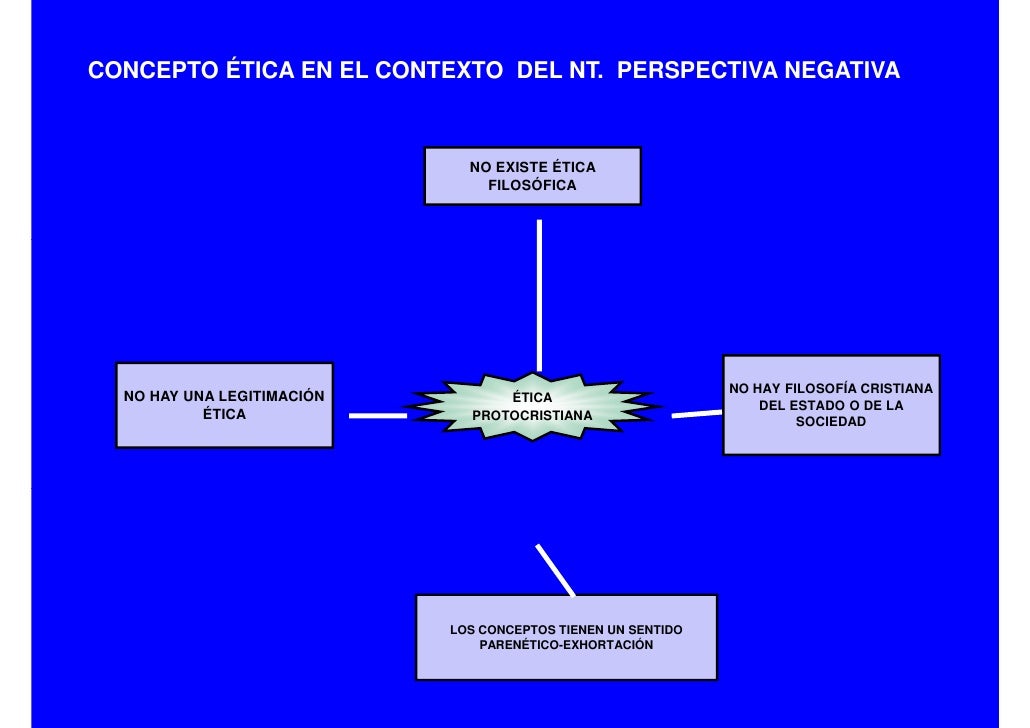 CONCEPTO ÉTICA EN EL CONTEXTO DEL NT. PERSPECTIVA NEGATIVA

NO EXISTE ÉTICA FILOSÓFICA

NO HAY UNA LEGITIMACIÓN ÉTICA

ÉTICA PROTOCRISTIANA

NO HAY FILOSOFÍA CRISTIANA DEL ESTADO O DE LA SOCIEDAD

LOS CONCEPTOS TIENEN UN SENTIDO PARENÉTICO-EXHORTACIÓN